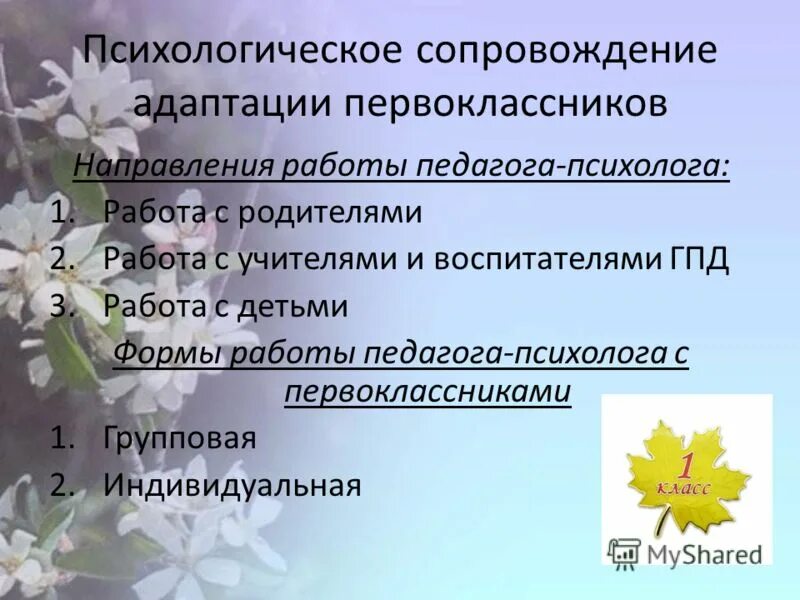 Психологическое сопровождение адаптации первоклассников

Направления работы педагога-психолога:

1. Работа с родителями
2. Работа с учителями и воспитателями ГПД
3. Работа с детьми

Формы работы педагога-психолога с первоклассниками

1. Групповая
2. Индивидуальная

1 класс

MyShared